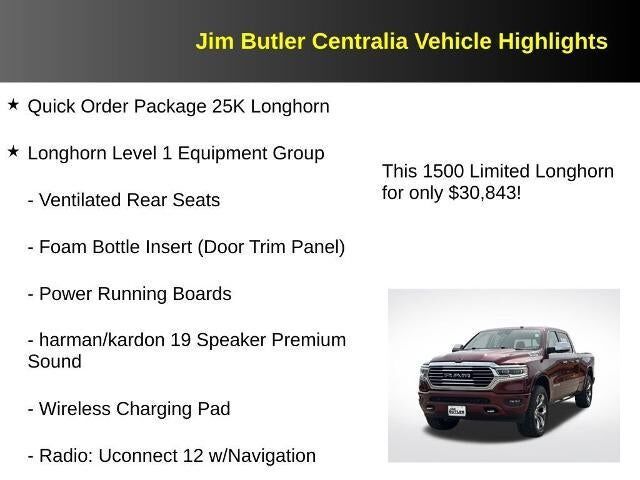 Jim Butler Centralia Vehicle Highlights

★ Quick Order Package 25K Longhorn

★ Longhorn Level 1 Equipment Group

- Ventilated Rear Seats

- Foam Bottle Insert (Door Trim Panel)

- Power Running Boards

- harman/kardon 19 Speaker Premium Sound

- Wireless Charging Pad

- Radio: Uconnect 12 w/Navigation

This 1500 Limited Longhorn for only $30,843!

RAM

JIM BUTLER